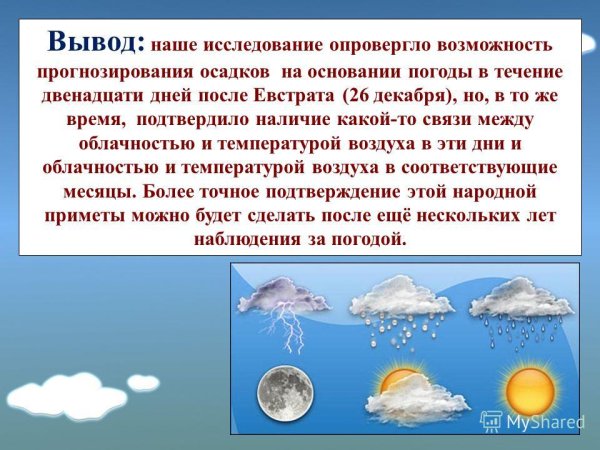 Вывод: наше исследование опровергло возможность прогнозирования осадков на основании погоды в течение двенадцати дней после Евстрата (26 декабря), но, в то же время, подтвердило наличие какой-то связи между облачностью и температурой воздуха в эти дни и облачностью и температурой воздуха в соответствующие месяцы. Более точное подтверждение этой народной приметы можно будет сделать после ещё нескольких лет наблюдения за погодой.

MyShared